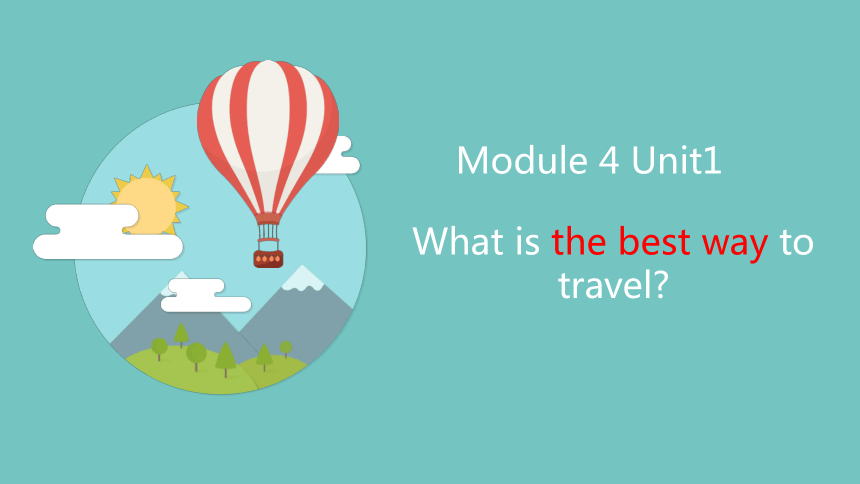 Module 4 Unit1

What is the best way to travel?